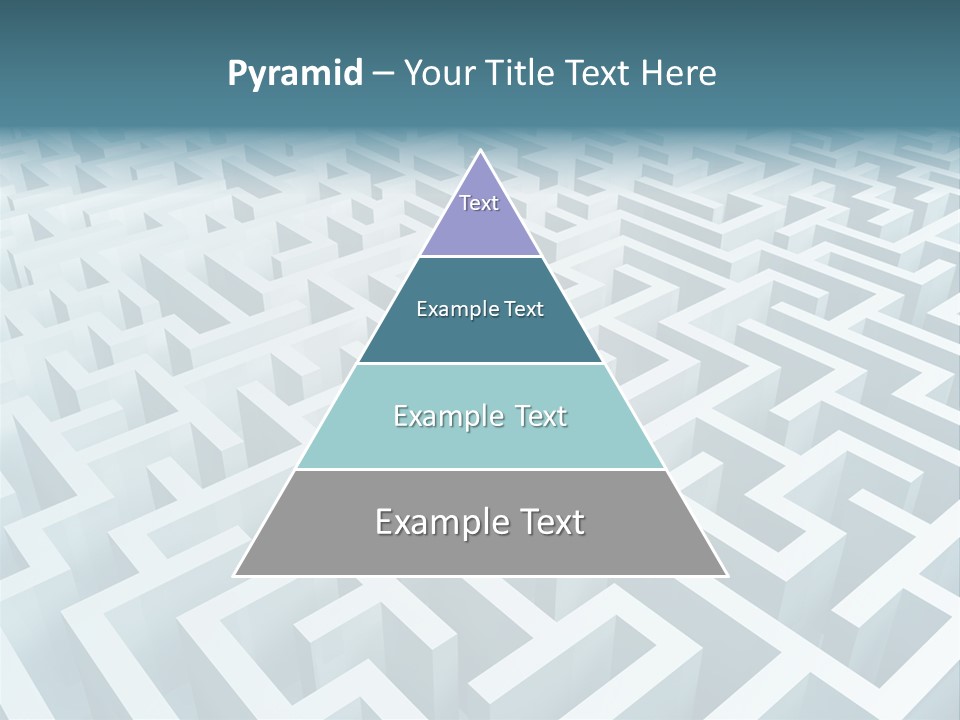 Pyramid – Your Title Text Here

Text

Example Text

Example Text

Example Text